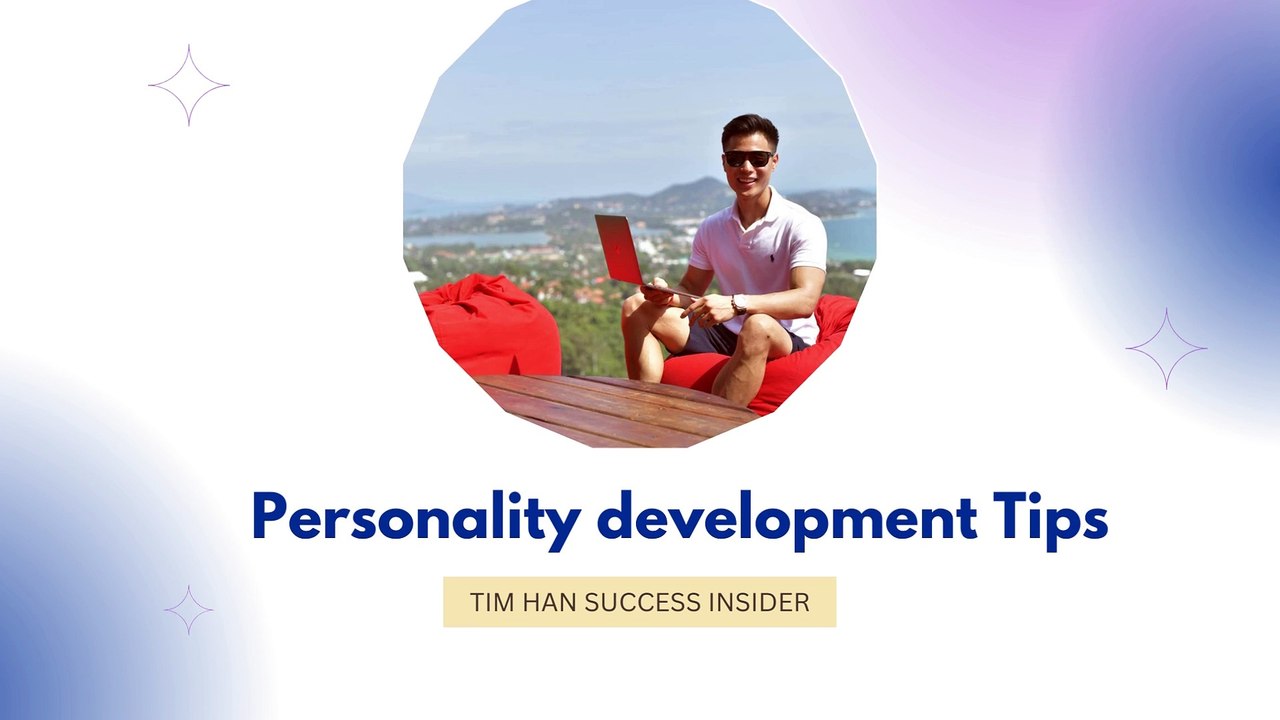 Personality development Tips

TIM HAN SUCCESS INSIDER